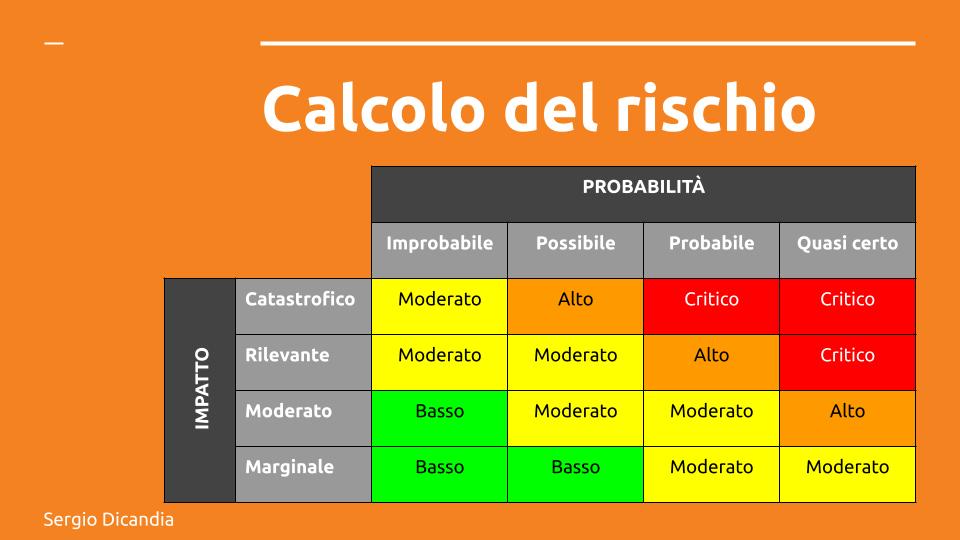 Calcolo del rischio

| | | PROBABILITÀ | | | |
|---|---|---|---|---|---|
| | | Improbabile | Possibile | Probabile | Quasi certo |
| IMPATTO | Catastrofico | Moderato | Alto | Critico | Critico |
| | Rilevante | Moderato | Moderato | Alto | Critico |
| | Moderato | Basso | Moderato | Moderato | Alto |
| | Marginale | Basso | Basso | Moderato | Moderato |

Sergio Dicandia